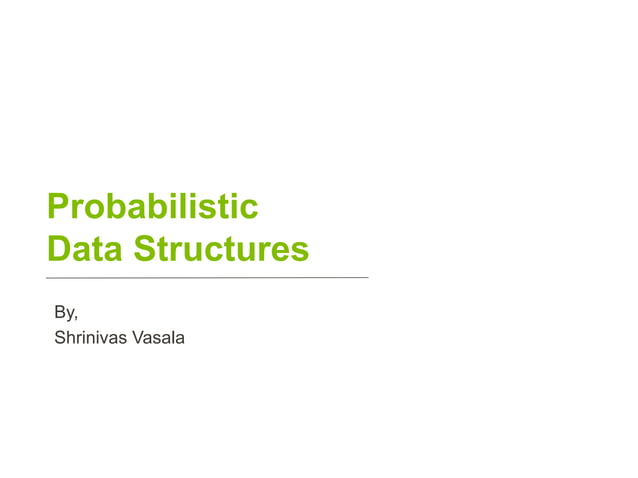 Probabilistic
Data Structures

By,
Shrinivas Vasala